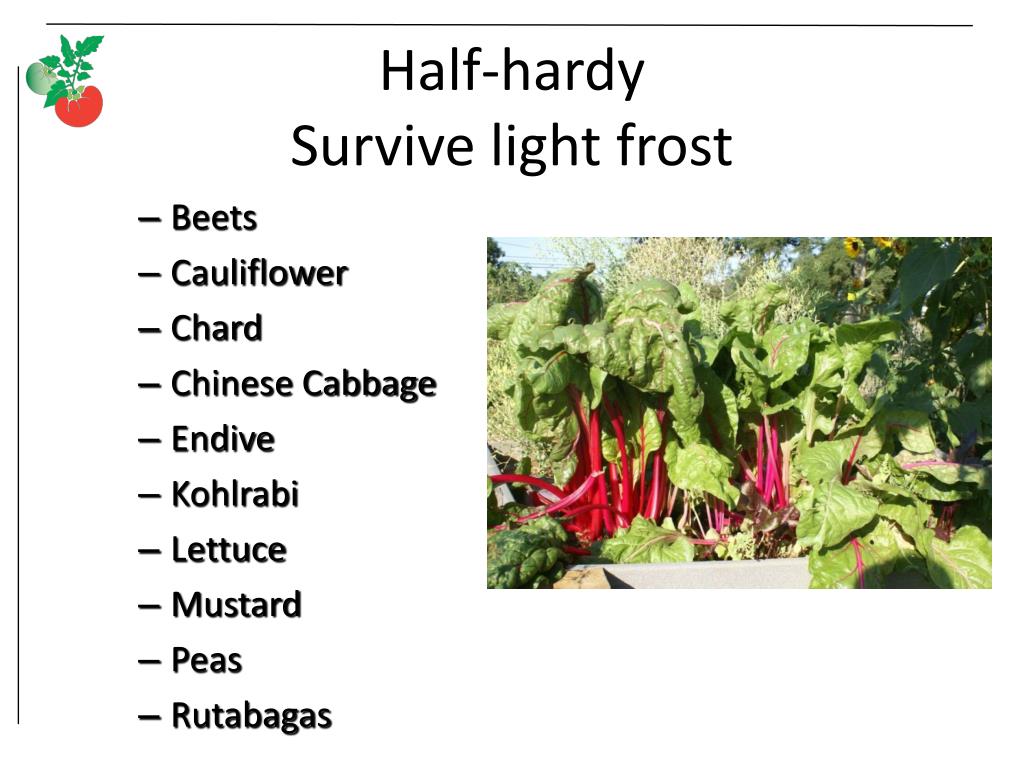 Half-hardy
Survive light frost

– Beets
– Cauliflower
– Chard
– Chinese Cabbage
– Endive
– Kohlrabi
– Lettuce
– Mustard
– Peas
– Rutabagas